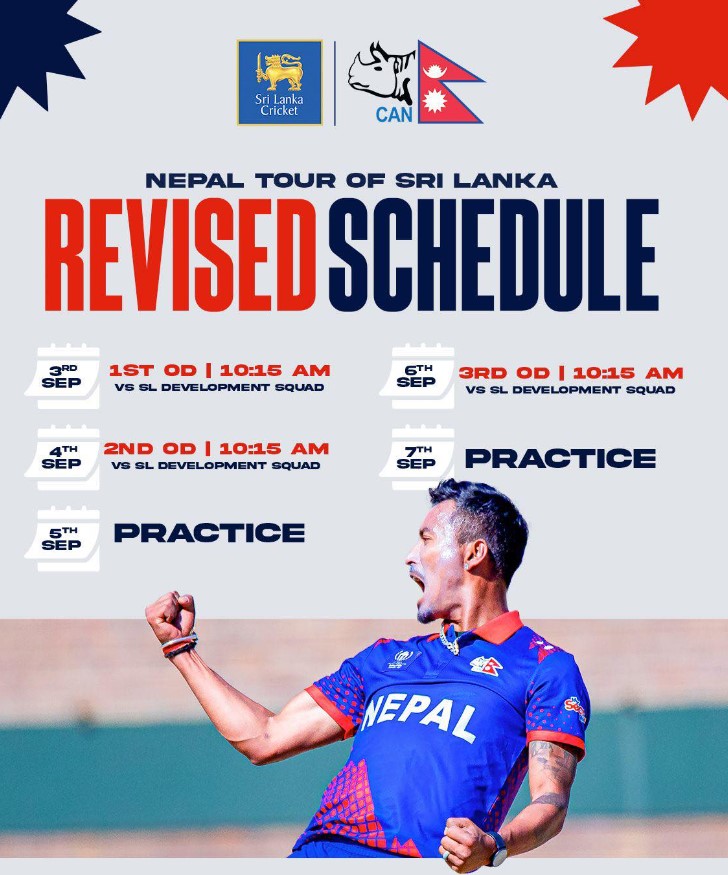 Sri Lanka Cricket

CAN

NEPAL TOUR OF SRI LANKA
REVISED SCHEDULE

3RD SEP
1ST OD | 10:15 AM
VS SL DEVELOPMENT SQUAD

4TH SEP
2ND OD | 10:15 AM
VS SL DEVELOPMENT SQUAD

5TH SEP
PRACTICE

6TH SEP
3RD OD | 10:15 AM
VS SL DEVELOPMENT SQUAD

7TH SEP
PRACTICE

NEPAL